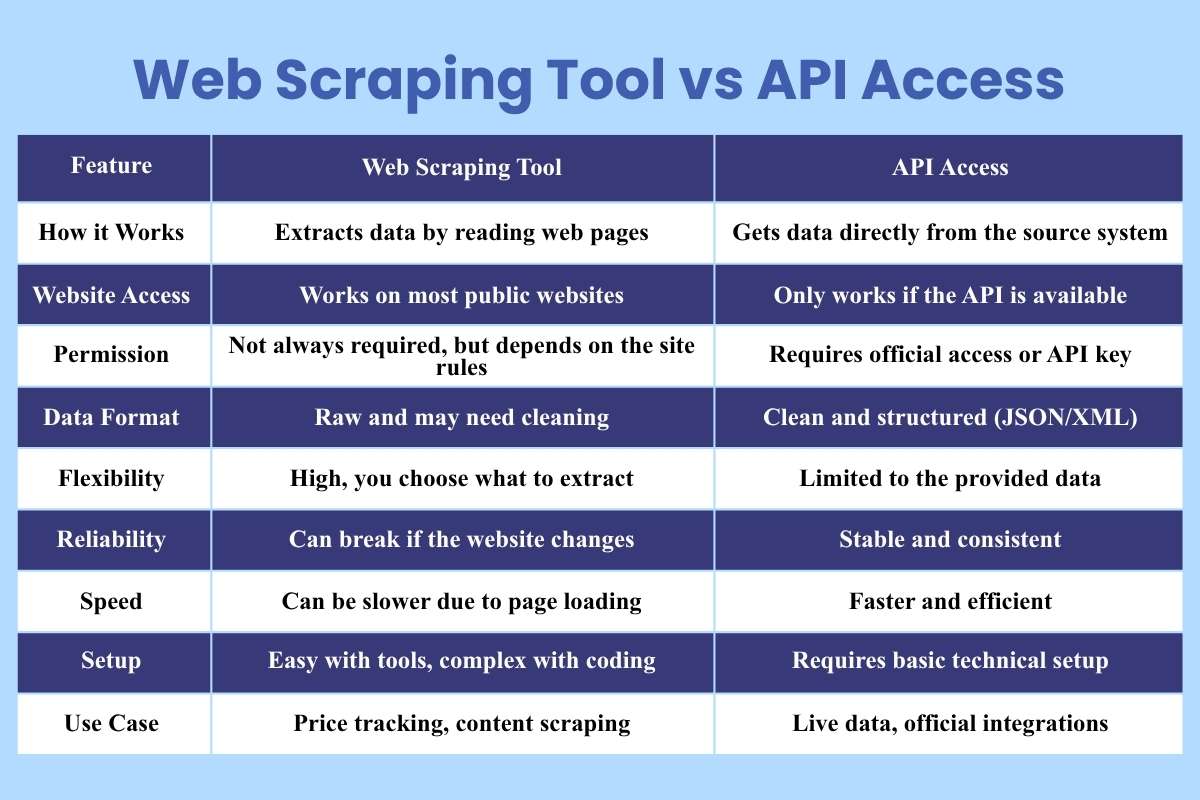 Web Scraping Tool vs API Access

| Feature | Web Scraping Tool | API Access |
|---|---|---|
| How it Works | Extracts data by reading web pages | Gets data directly from the source system |
| Website Access | Works on most public websites | Only works if the API is available |
| Permission | Not always required, but depends on the site rules | Requires official access or API key |
| Data Format | Raw and may need cleaning | Clean and structured (JSON/XML) |
| Flexibility | High, you choose what to extract | Limited to the provided data |
| Reliability | Can break if the website changes | Stable and consistent |
| Speed | Can be slower due to page loading | Faster and efficient |
| Setup | Easy with tools, complex with coding | Requires basic technical setup |
| Use Case | Price tracking, content scraping | Live data, official integrations |